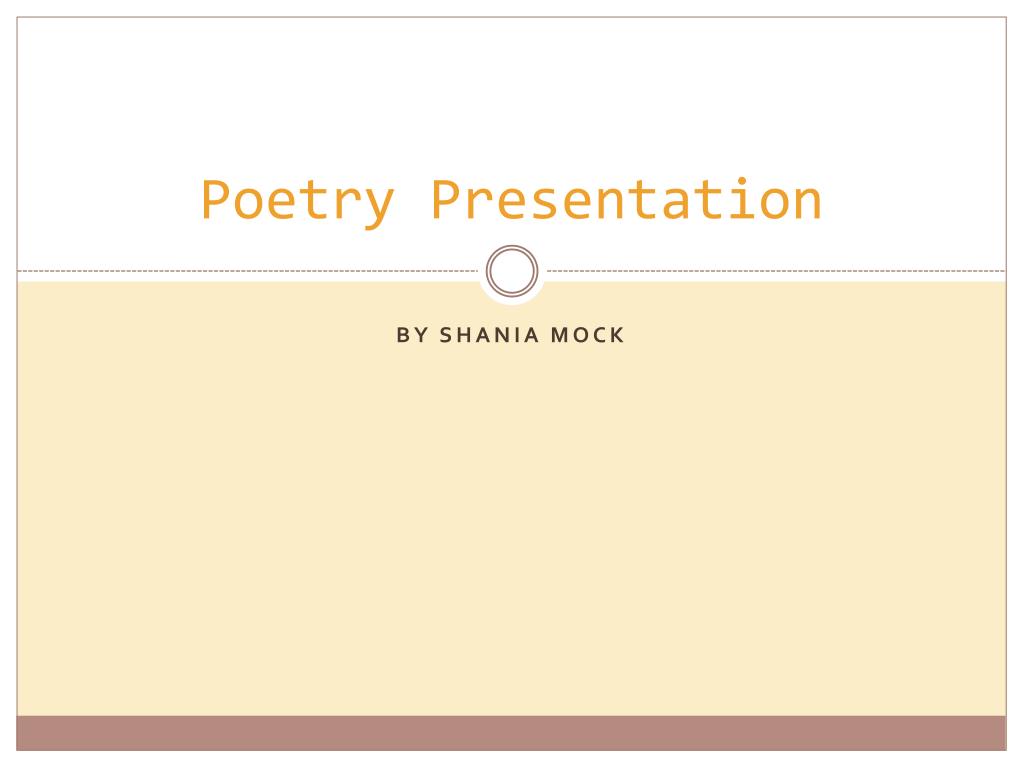 Poetry Presentation

BY SHANIA MOCK